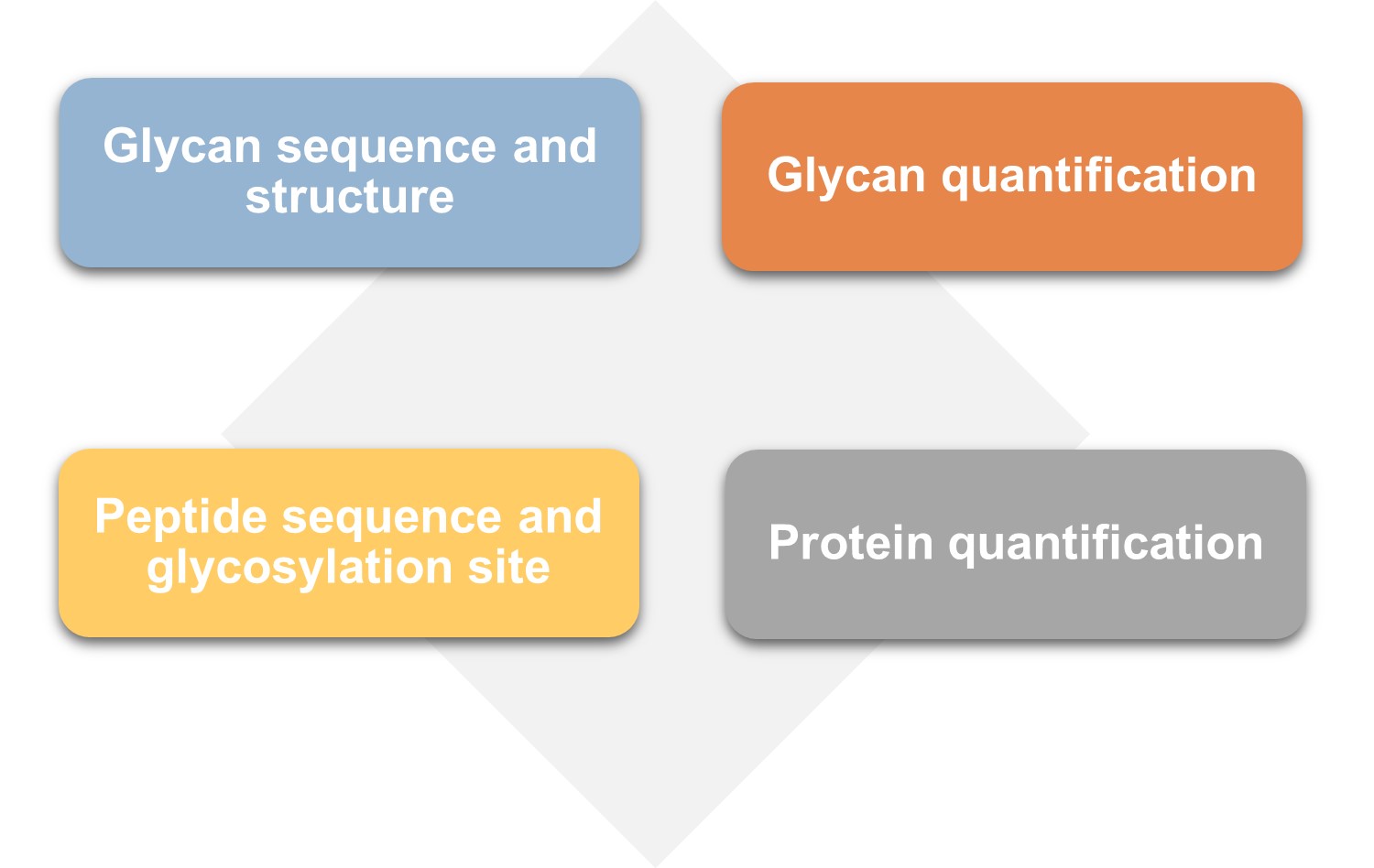 Glycan sequence and structure

Glycan quantification

Peptide sequence and glycosylation site

Protein quantification